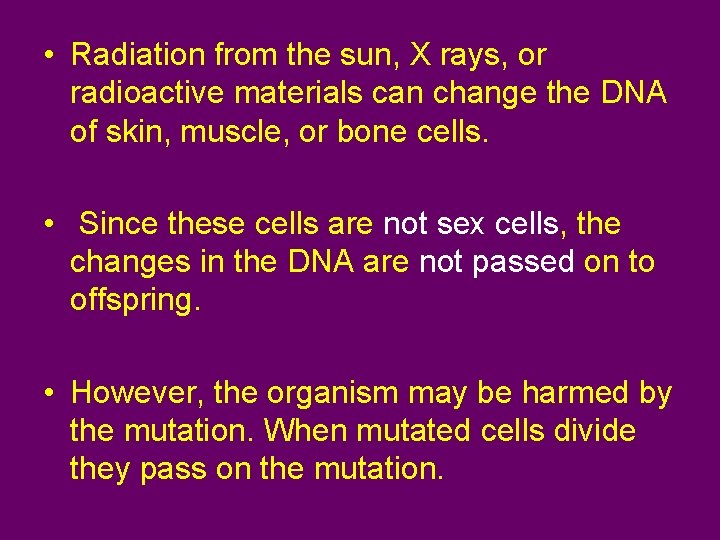 • Radiation from the sun, X rays, or radioactive materials can change the DNA of skin, muscle, or bone cells.

• Since these cells are not sex cells, the changes in the DNA are not passed on to offspring.

• However, the organism may be harmed by the mutation. When mutated cells divide they pass on the mutation.